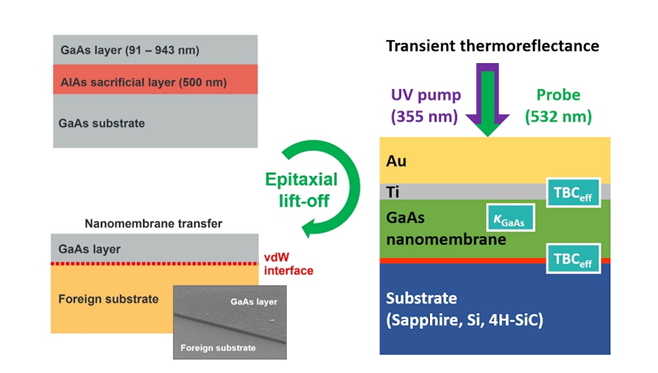 GaAs layer (91 – 943 nm)

AlAs sacrificial layer (500 nm)

GaAs substrate

Epitaxial lift-off

Nanomembrane transfer

GaAs layer

vdW interface

Foreign substrate

GaAs layer

Foreign substrate

Transient thermoreflectance

UV pump (355 nm)

Probe (532 nm)

Au

Ti

$TBC_{eff}$

GaAs nanomembrane

$\kappa_{GaAs}$

$TBC_{eff}$

Substrate (Sapphire, Si, 4H-SiC)